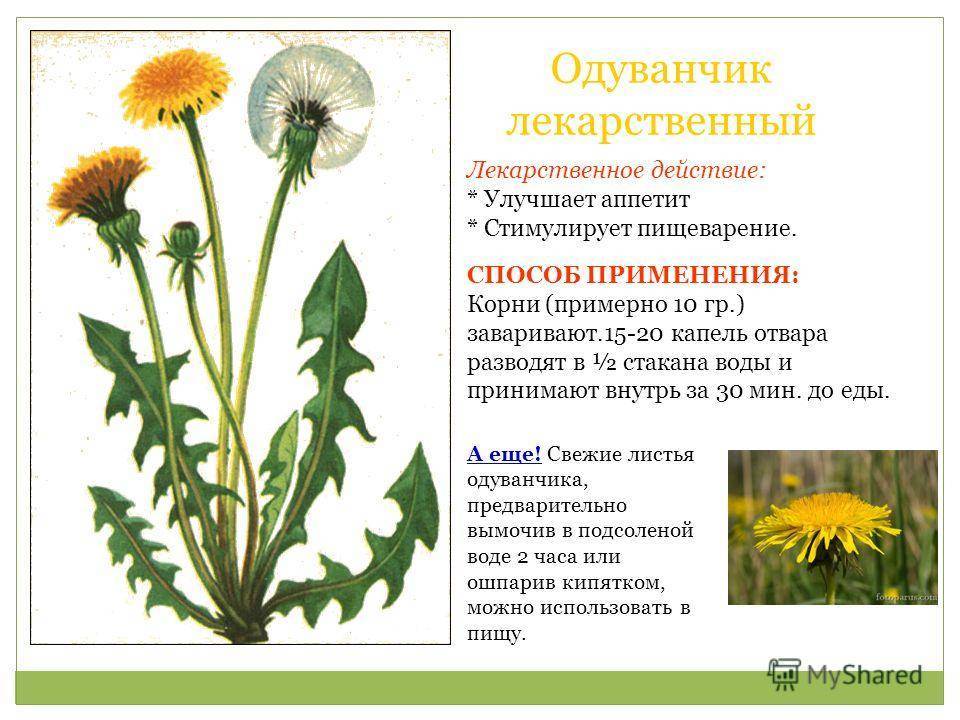 Одуванчик лекарственный

Лекарственное действие:
* Улучшает аппетит
* Стимулирует пищеварение.

СПОСОБ ПРИМЕНЕНИЯ:
Корни (примерно 10 гр.) заваривают.15-20 капель отвара разводят в ½ стакана воды и принимают внутрь за 30 мин. до еды.

А еще! Свежие листья одуванчика, предварительно вымочив в подсоленой воде 2 часа или ошпарив кипятком, можно использовать в пищу.

fotoparus.com

MyShared